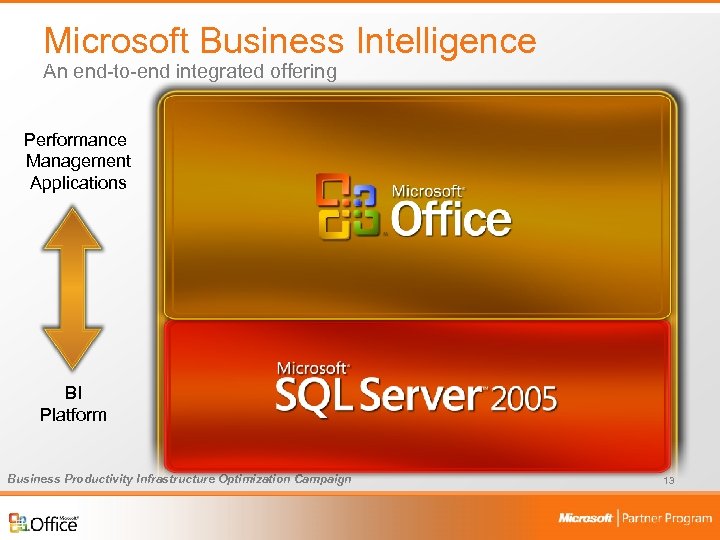 Microsoft Business Intelligence
An end-to-end integrated offering

Performance Management Applications

BI Platform

Microsoft Office

Microsoft SQL Server 2005

Business Productivity Infrastructure Optimization Campaign

13

Microsoft Office

Microsoft | Partner Program